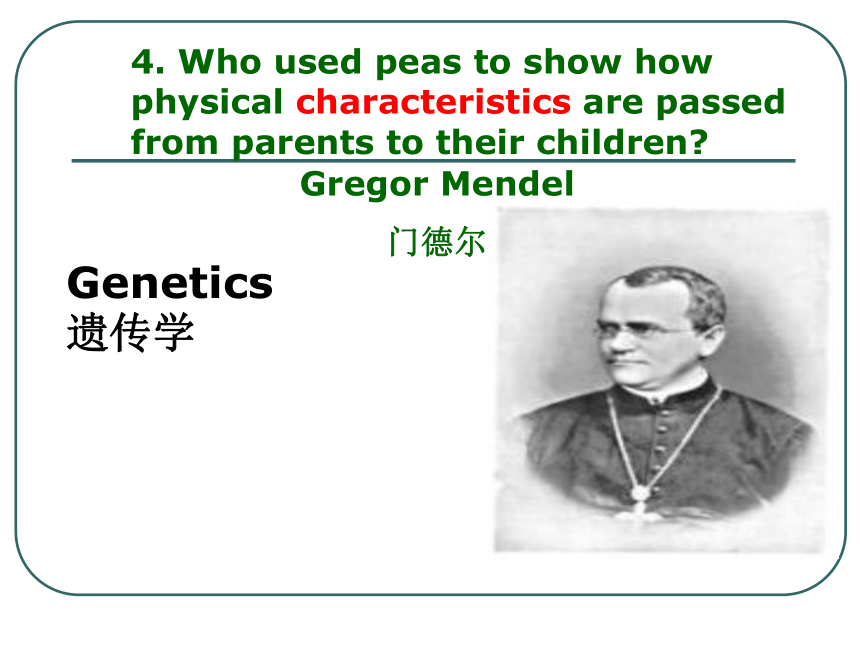 4. Who used peas to show how physical characteristics are passed from parents to their children?

Gregor Mendel

门德尔

Genetics
遗传学